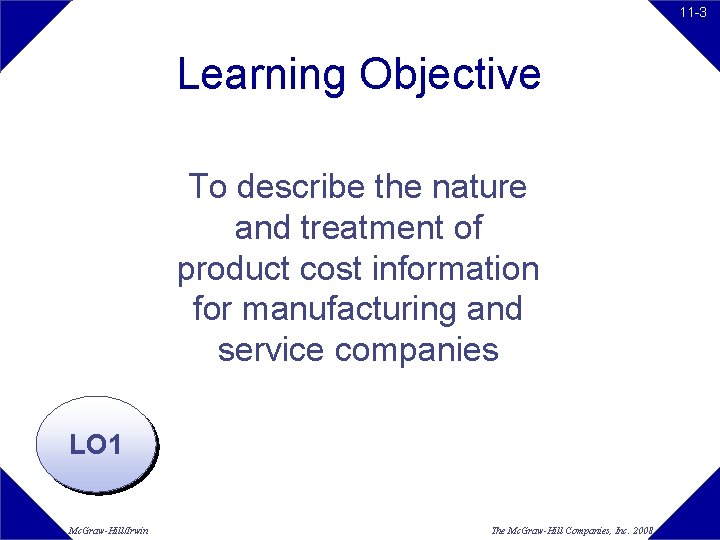 11-3

Learning Objective

To describe the nature and treatment of product cost information for manufacturing and service companies

LO1

McGraw-Hill/Irwin

The McGraw-Hill Companies, Inc. 2008